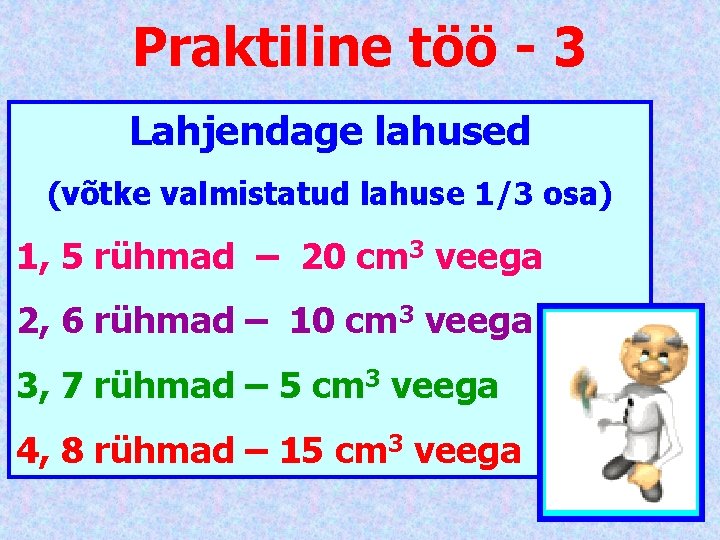 Praktiline töö - 3

Lahjendage lahused

(võtke valmistatud lahuse 1/3 osa)

1, 5 rühmad – 20 $cm^3$ veega

2, 6 rühmad – 10 $cm^3$ veega

3, 7 rühmad – 5 $cm^3$ veega

4, 8 rühmad – 15 $cm^3$ veega